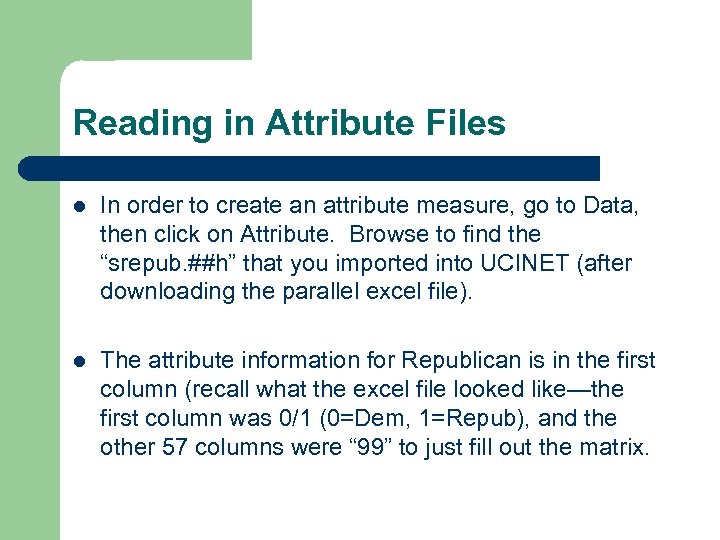 Reading in Attribute Files

- In order to create an attribute measure, go to Data, then click on Attribute. Browse to find the “srepub.##h” that you imported into UCINET (after downloading the parallel excel file).

- The attribute information for Republican is in the first column (recall what the excel file looked like—the first column was 0/1 (0=Dem, 1=Repub), and the other 57 columns were “99” to just fill out the matrix.